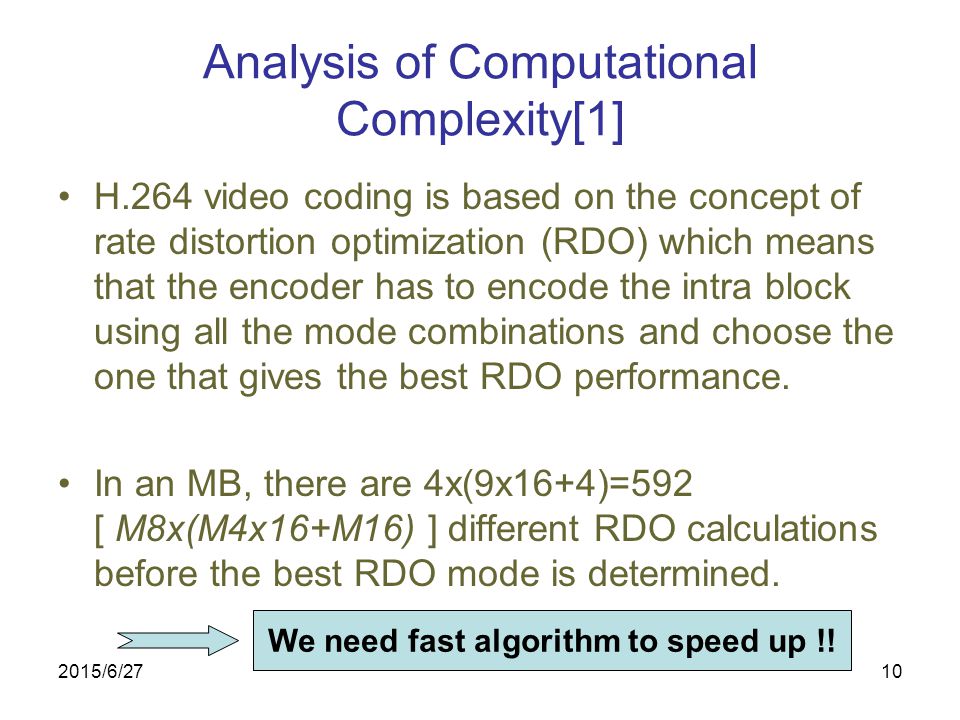 Analysis of Computational Complexity[1]

• H.264 video coding is based on the concept of rate distortion optimization (RDO) which means that the encoder has to encode the intra block using all the mode combinations and choose the one that gives the best RDO performance.

• In an MB, there are 4x(9x16+4)=592 [ M8x(M4x16+M16) ] different RDO calculations before the best RDO mode is determined.

We need fast algorithm to speed up !!

2015/6/27

10